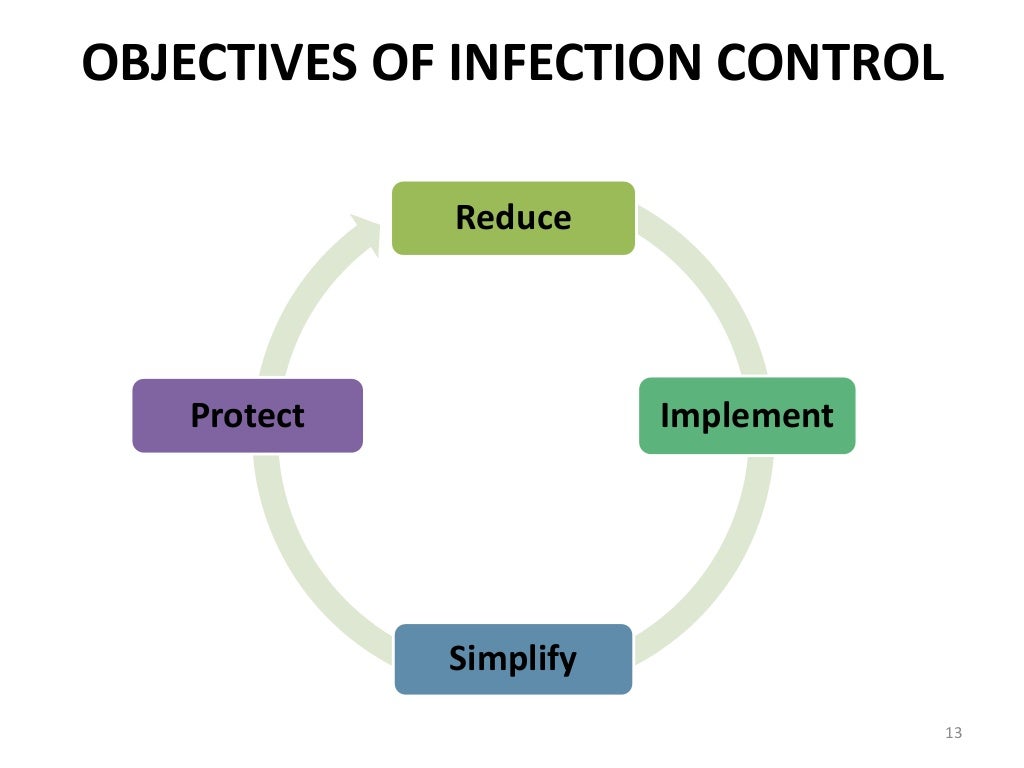 OBJECTIVES OF INFECTION CONTROL

Reduce

Implement

Simplify

Protect

13